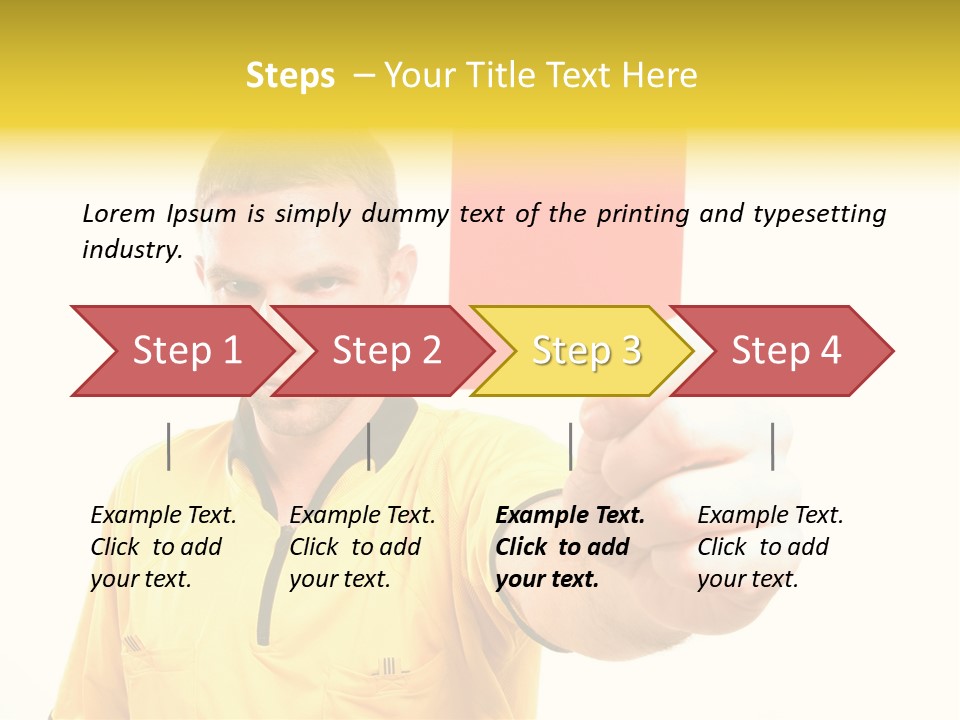 Steps – Your Title Text Here

Lorem Ipsum is simply dummy text of the printing and typesetting industry.

Step 1

Step 2

Step 3

Step 4

Example Text. Click to add your text.

Example Text. Click to add your text.

Example Text. Click to add your text.

Example Text. Click to add your text.